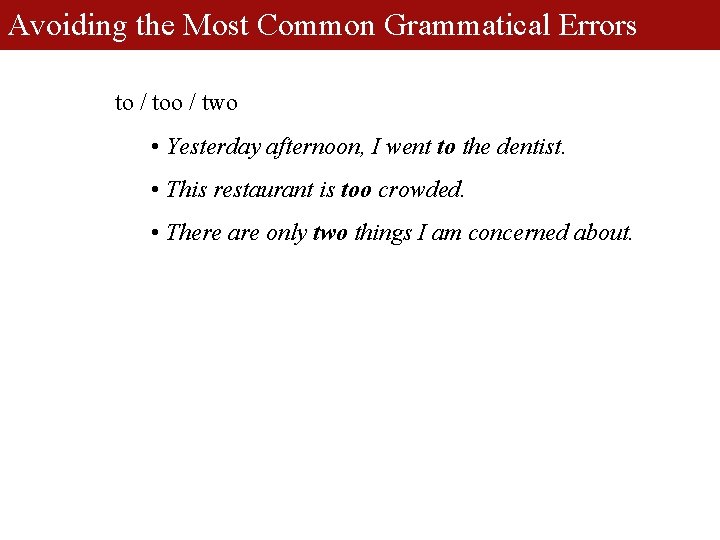 Avoiding the Most Common Grammatical Errors

to / too / two

• Yesterday afternoon, I went to the dentist.

• This restaurant is too crowded.

• There are only two things I am concerned about.